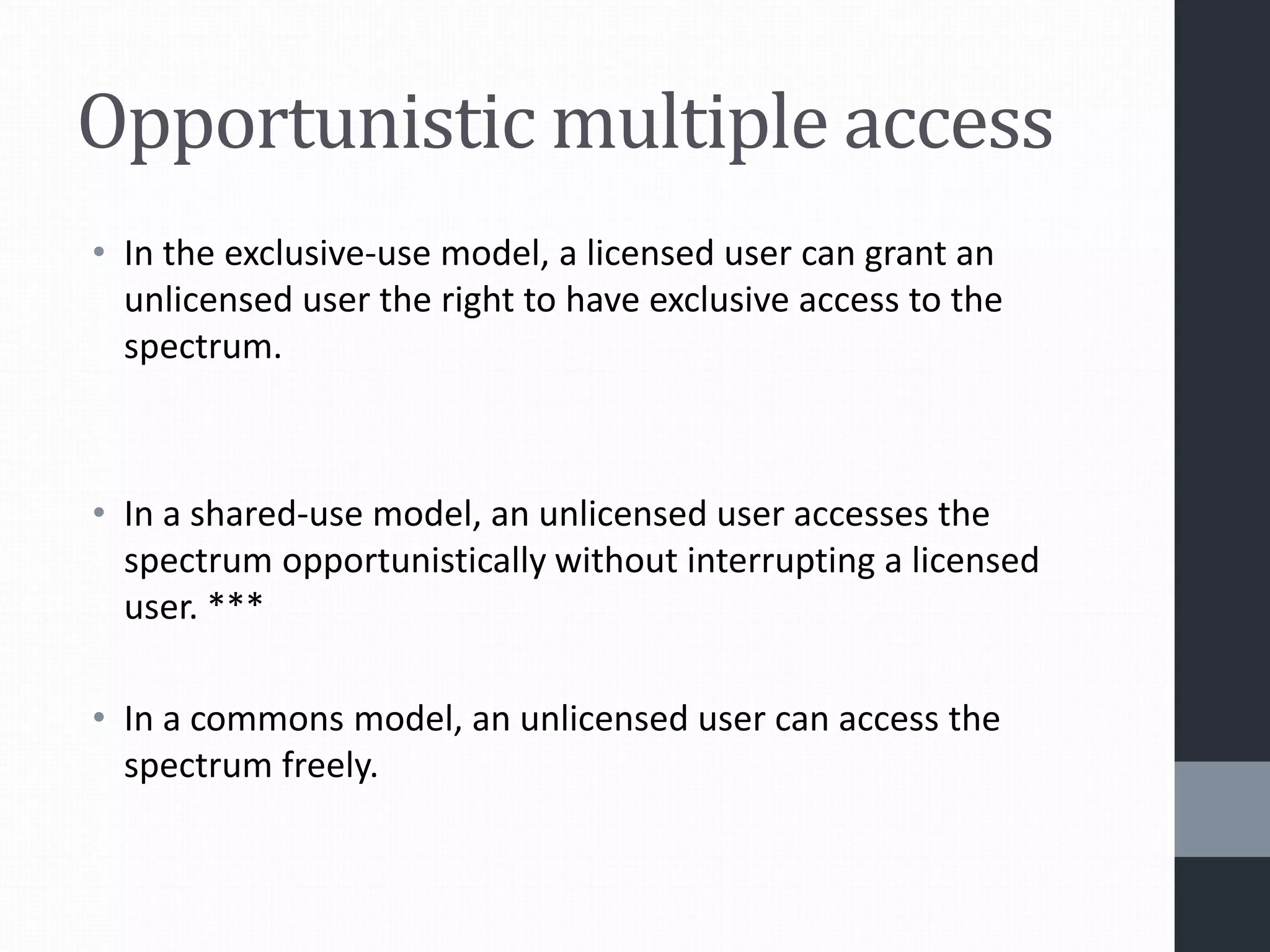 Opportunistic multiple access

• In the exclusive-use model, a licensed user can grant an unlicensed user the right to have exclusive access to the spectrum.

• In a shared-use model, an unlicensed user accesses the spectrum opportunistically without interrupting a licensed user. ***

• In a commons model, an unlicensed user can access the spectrum freely.